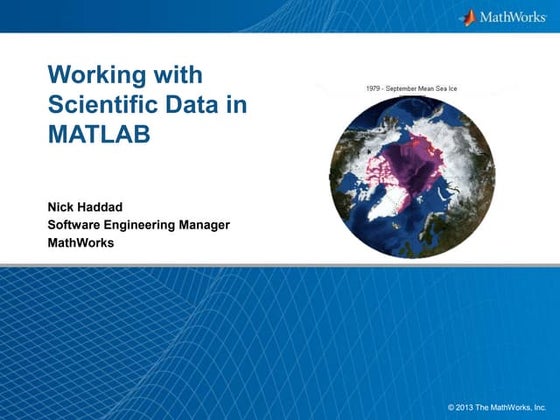 MathWorks

Working with Scientific Data in MATLAB

1979 - September Mean Sea Ice

Nick Haddad
Software Engineering Manager
MathWorks

© 2013 The MathWorks, Inc.